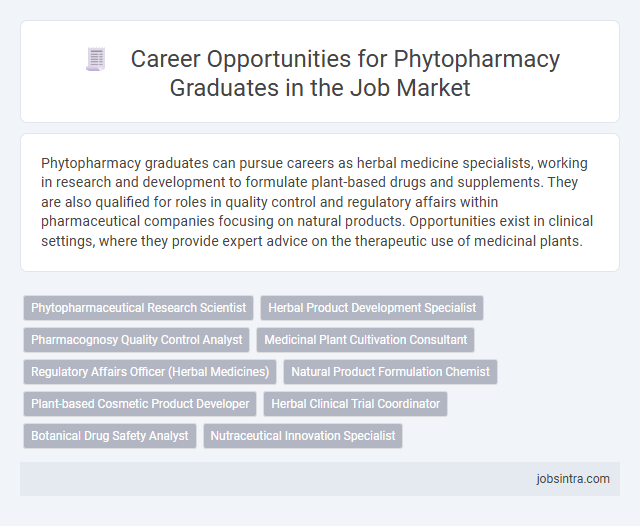 Career Opportunities for Phytopharmacy Graduates in the Job Market

Phytopharmacy graduates can pursue careers as herbal medicine specialists, working in research and development to formulate plant-based drugs and supplements. They are also qualified for roles in quality control and regulatory affairs within pharmaceutical companies focusing on natural products. Opportunities exist in clinical settings, where they provide expert advice on the therapeutic use of medicinal plants.

Phytopharmaceutical Research Scientist
Herbal Product Development Specialist
Pharmacognosy Quality Control Analyst
Medicinal Plant Cultivation Consultant
Regulatory Affairs Officer (Herbal Medicines)
Natural Product Formulation Chemist
Plant-based Cosmetic Product Developer
Herbal Clinical Trial Coordinator
Botanical Drug Safety Analyst
Nutraceutical Innovation Specialist

jobsintra.com